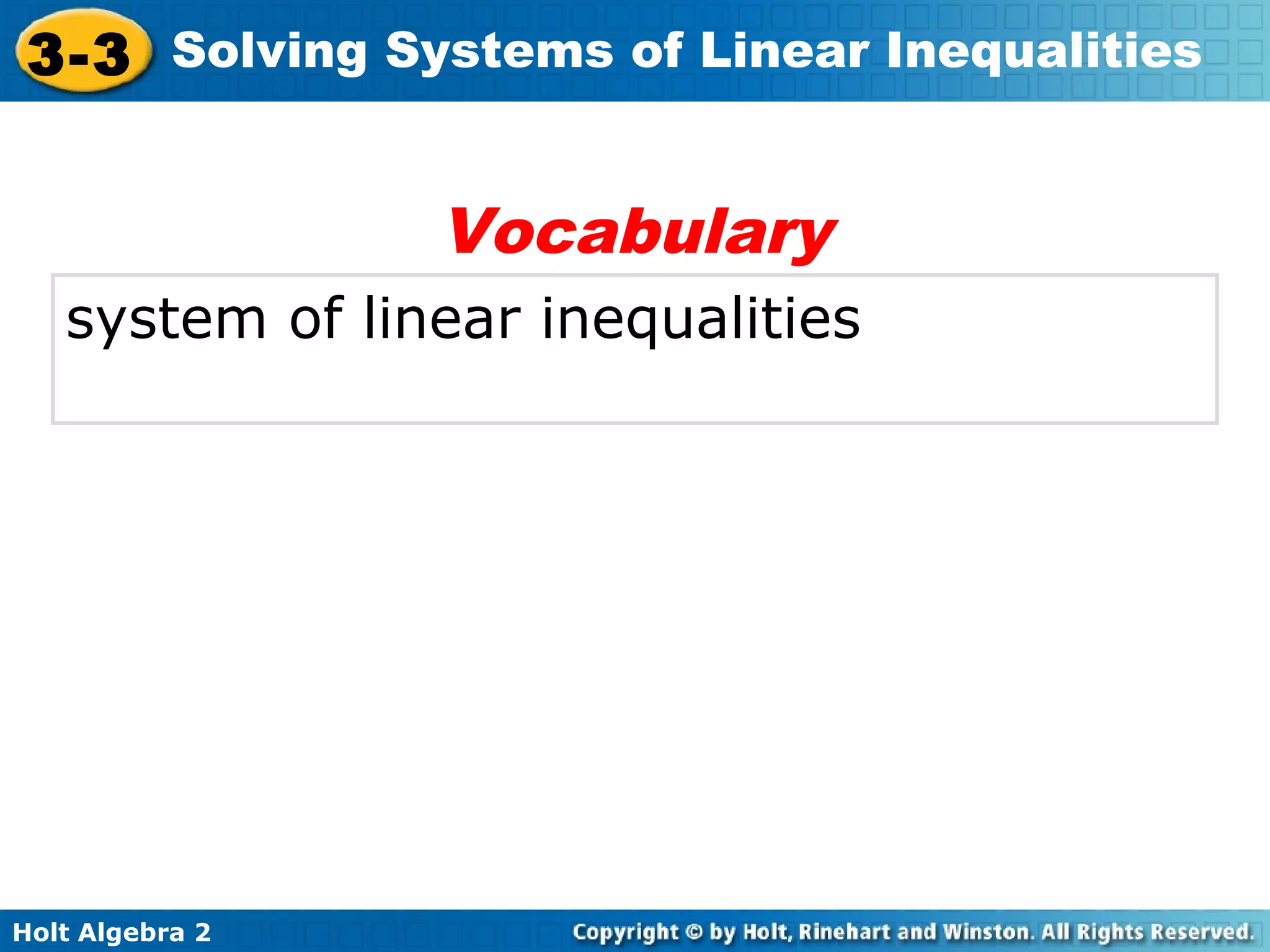 3-3 Solving Systems of Linear Inequalities

Vocabulary

system of linear inequalities

Holt Algebra 2

Copyright © by Holt, Rinehart and Winston. All Rights Reserved.